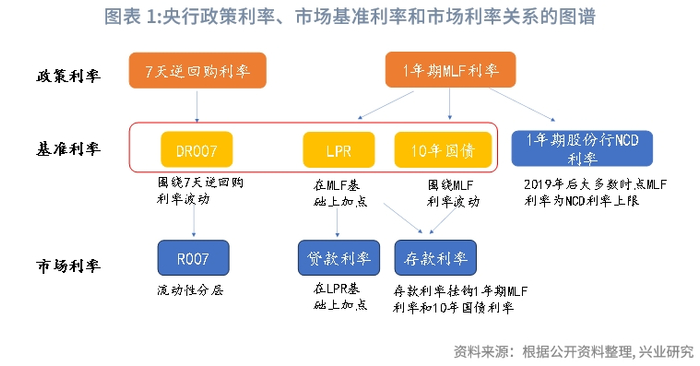 图表 1:央行政策利率、市场基准利率和市场利率关系的图谱

政策利率

7天逆回购利率

1年期MLF利率

基准利率

DR007

LPR

10年国债

1年期股份行NCD利率

围绕7天逆回购利率波动

在MLF基础上加点

围绕MLF利率波动

2019年后大多数时点MLF利率为NCD利率上限

市场利率

R007

贷款利率

存款利率

流动性分层

在LPR基础上加点

存款利率挂钩1年期MLF利率和10年国债利率

资料来源：根据公开资料整理, 兴业研究